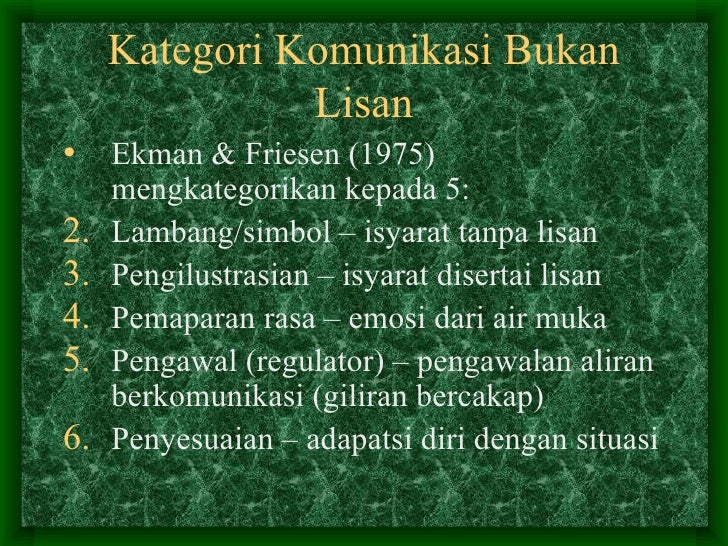 Kategori Komunikasi Bukan Lisan

• Ekman & Friesen (1975) mengkategorikan kepada 5:

2. Lambang/simbol – isyarat tanpa lisan
3. Pengilustrasian – isyarat disertai lisan
4. Pemaparan rasa – emosi dari air muka
5. Pengawal (regulator) – pengawalan aliran berkomunikasi (giliran bercakap)
6. Penyesuaian – adapatsi diri dengan situasi